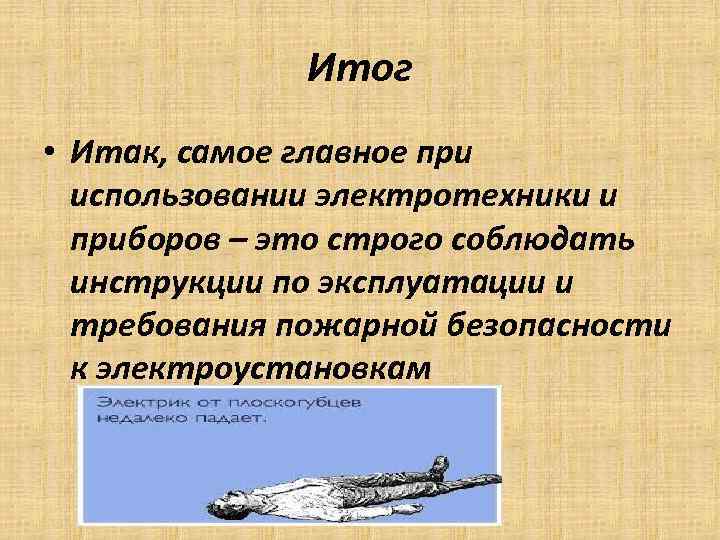 Итог

• Итак, самое главное при использовании электротехники и приборов – это строго соблюдать инструкции по эксплуатации и требования пожарной безопасности к электроустановкам

Электрик от плоскогубцев недалеко падает.